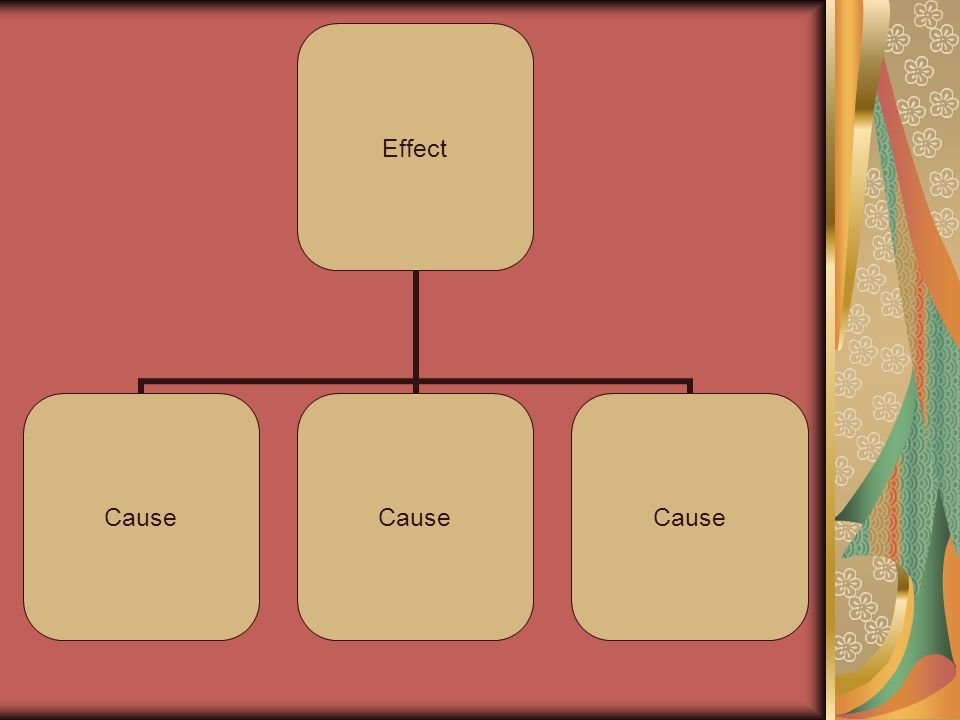 Effect

Cause

Cause

Cause